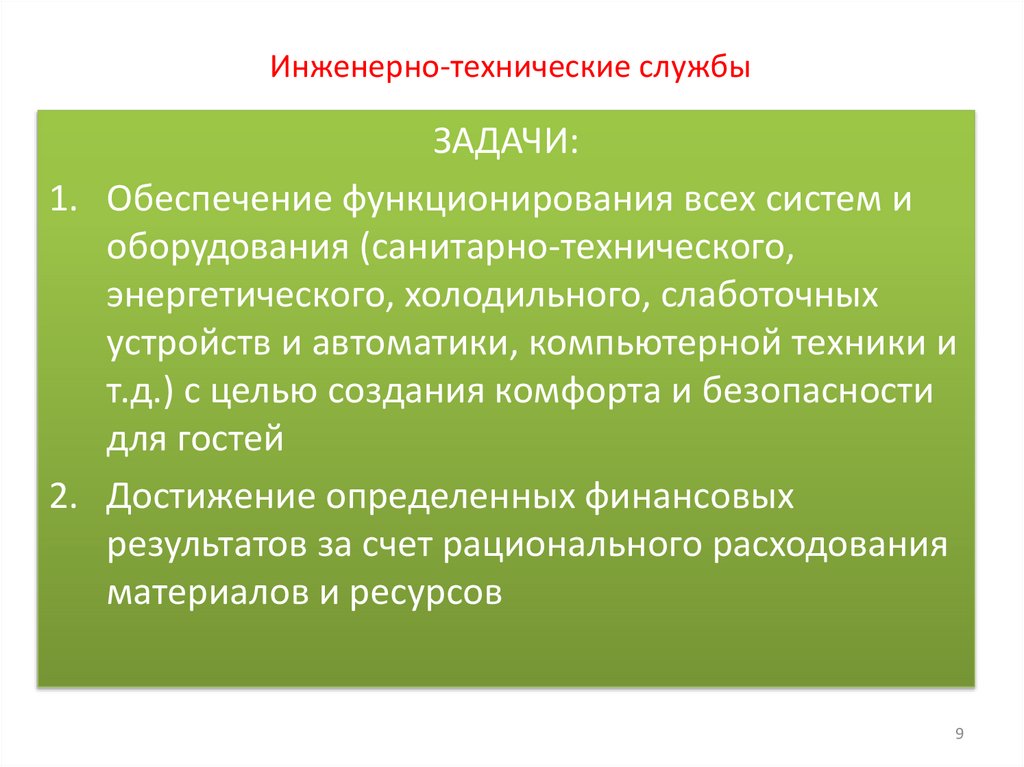 Инженерно-технические службы

ЗАДАЧИ:

1. Обеспечение функционирования всех систем и оборудования (санитарно-технического, энергетического, холодильного, слаботочных устройств и автоматики, компьютерной техники и т.д.) с целью создания комфорта и безопасности для гостей

2. Достижение определенных финансовых результатов за счет рационального расходования материалов и ресурсов

9